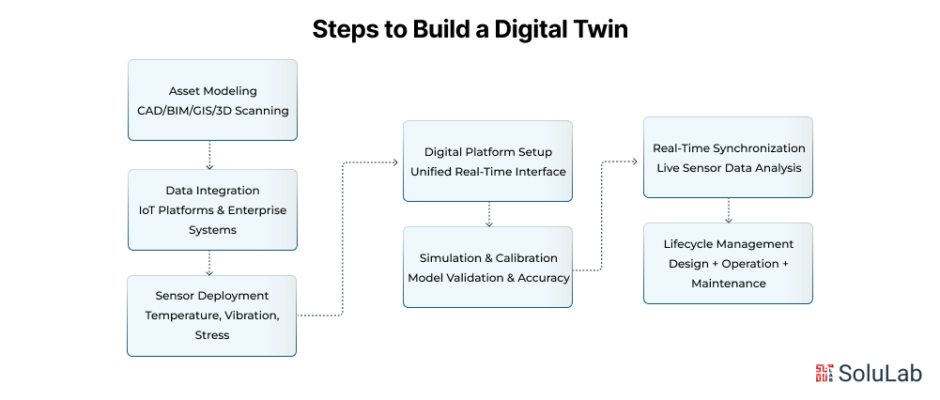 Steps to Build a Digital Twin

Asset Modeling
CAD/BIM/GIS/3D Scanning

Data Integration
IoT Platforms & Enterprise Systems

Sensor Deployment
Temperature, Vibration, Stress

Digital Platform Setup
Unified Real-Time Interface

Simulation & Calibration
Model Validation & Accuracy

Real-Time Synchronization
Live Sensor Data Analysis

Lifecycle Management
Design + Operation + Maintenance

SoluLab